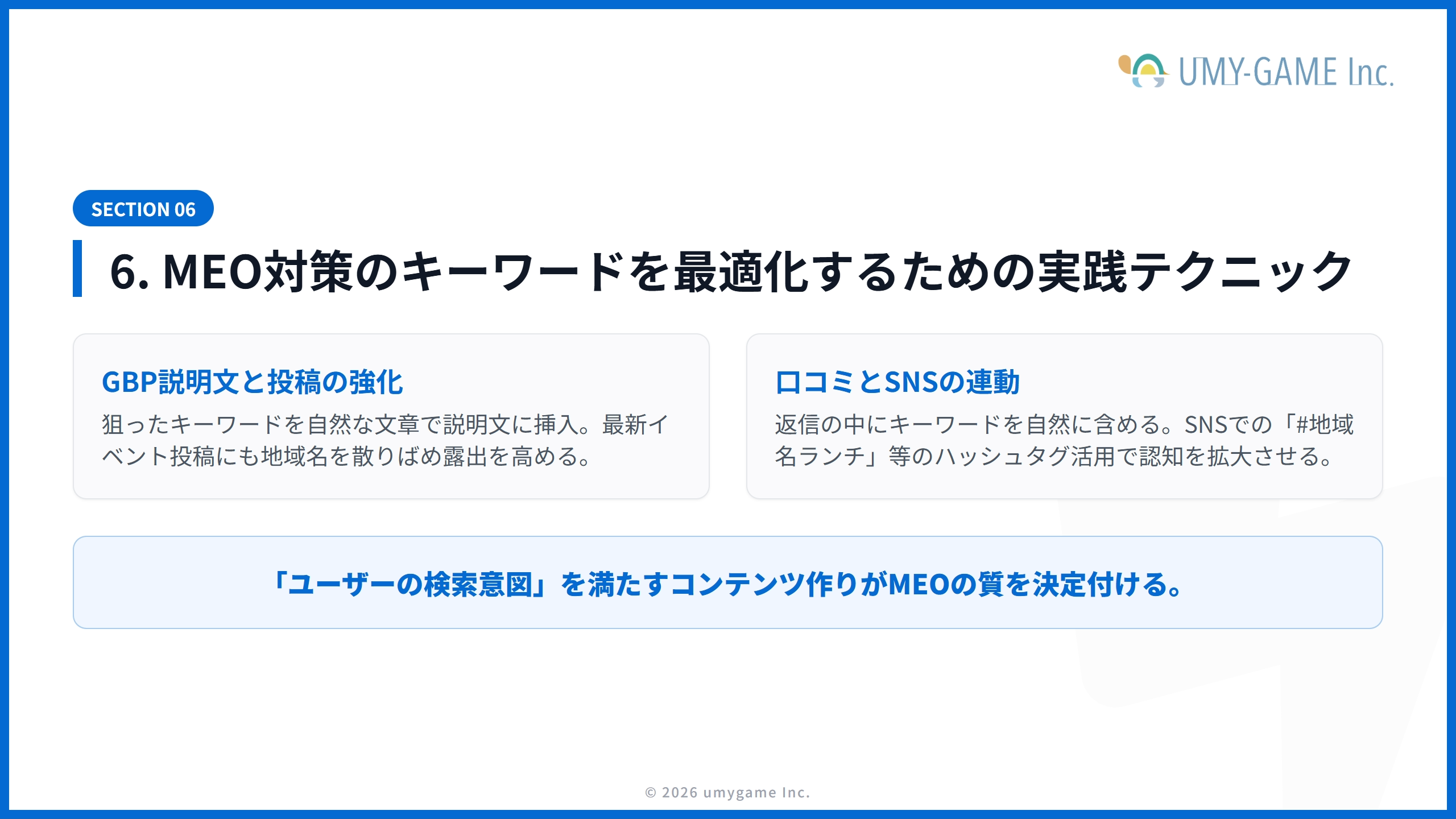 UMY-GAME Inc.

SECTION 06

6. MEO対策のキーワードを最適化するための実践テクニック

GBP説明文と投稿の強化

狙ったキーワードを自然な文章で説明文に挿入。最新イベント投稿にも地域名を散りばめ露出を高める。

口コミとSNSの連動

返信の中にキーワードを自然に含める。SNSでの「#地域名ランチ」等のハッシュタグ活用で認知を拡大させる。

「ユーザーの検索意図」を満たすコンテンツ作りがMEOの質を決定付ける。

© 2026 umygame Inc.